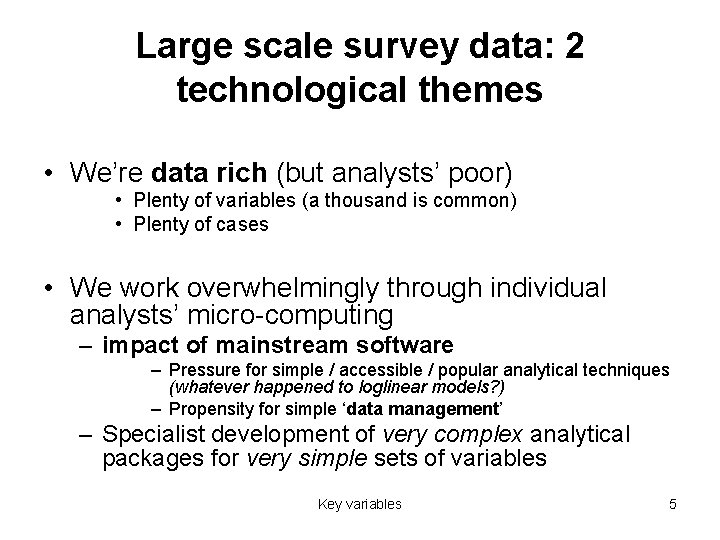 Large scale survey data: 2 technological themes

• We're data rich (but analysts' poor)
  • Plenty of variables (a thousand is common)
  • Plenty of cases

• We work overwhelmingly through individual analysts' micro-computing
  – impact of mainstream software
    – Pressure for simple / accessible / popular analytical techniques (whatever happened to loglinear models?)
    – Propensity for simple 'data management'
  – Specialist development of very complex analytical packages for very simple sets of variables

Key variables

5